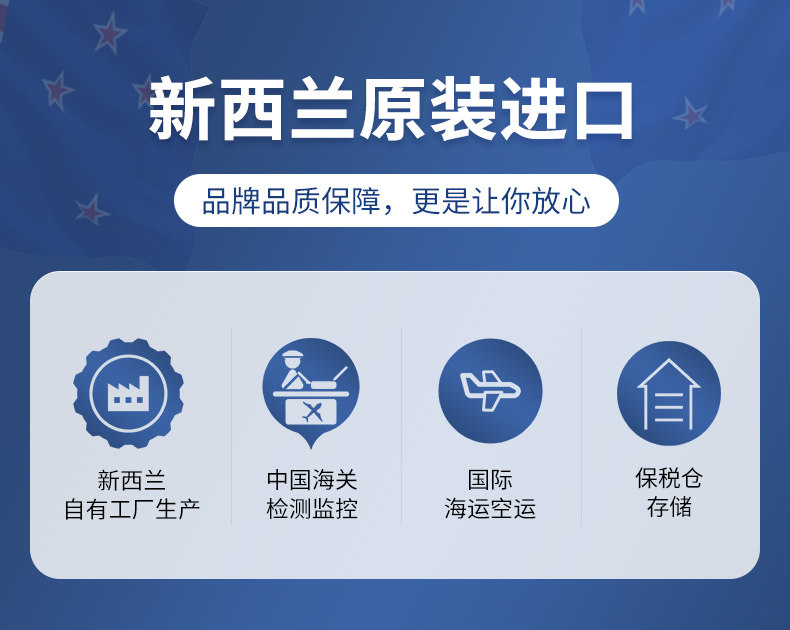 新西兰原装进口

品牌品质保障，更是让你放心

新西兰
自有工厂生产

中国海关
检测监控

国际
海运空运

保税仓
存储